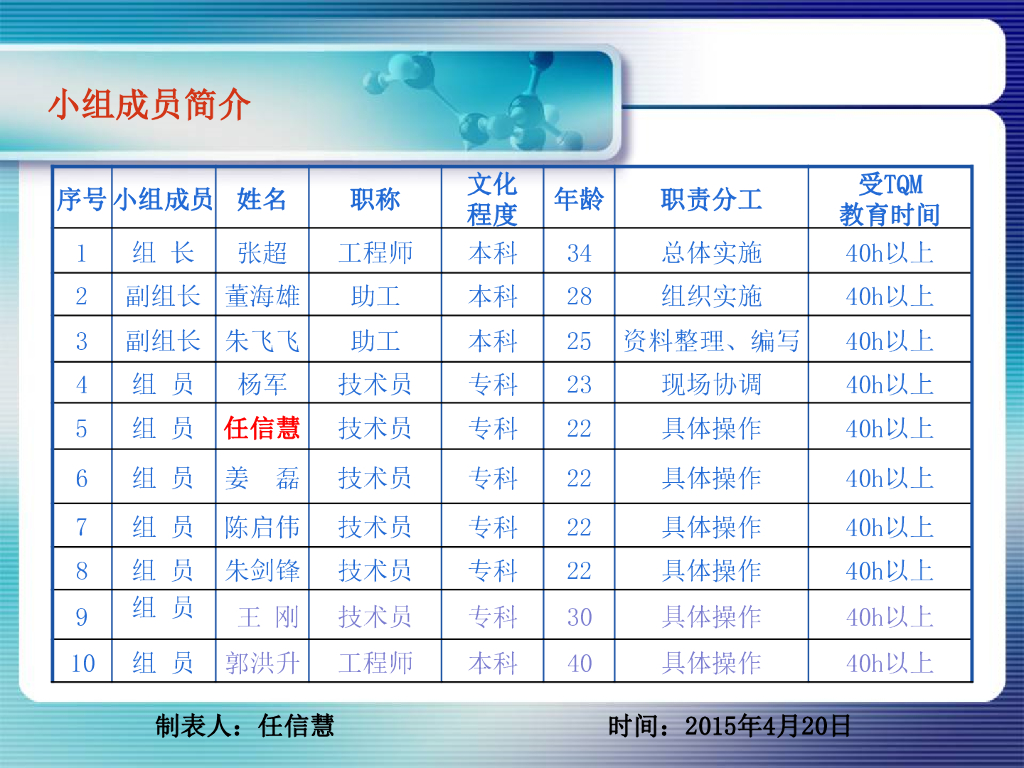 小组成员简介

| 序号 | 小组成员 | 姓名 | 职称 | 文化程度 | 年龄 | 职责分工 | 受TQM教育时间 |
|---|---|---|---|---|---|---|---|
| 1 | 组 长 | 张超 | 工程师 | 本科 | 34 | 总体实施 | 40h以上 |
| 2 | 副组长 | 董海雄 | 助工 | 本科 | 28 | 组织实施 | 40h以上 |
| 3 | 副组长 | 朱飞飞 | 助工 | 本科 | 25 | 资料整理、编写 | 40h以上 |
| 4 | 组 员 | 杨军 | 技术员 | 专科 | 23 | 现场协调 | 40h以上 |
| 5 | 组 员 | 任信慧 | 技术员 | 专科 | 22 | 具体操作 | 40h以上 |
| 6 | 组 员 | 姜 磊 | 技术员 | 专科 | 22 | 具体操作 | 40h以上 |
| 7 | 组 员 | 陈启伟 | 技术员 | 专科 | 22 | 具体操作 | 40h以上 |
| 8 | 组 员 | 朱剑锋 | 技术员 | 专科 | 22 | 具体操作 | 40h以上 |
| 9 | 组 员 | 王 刚 | 技术员 | 专科 | 30 | 具体操作 | 40h以上 |
| 10 | 组 员 | 郭洪升 | 工程师 | 本科 | 40 | 具体操作 | 40h以上 |

制表人：任信慧 时间：2015年4月20日